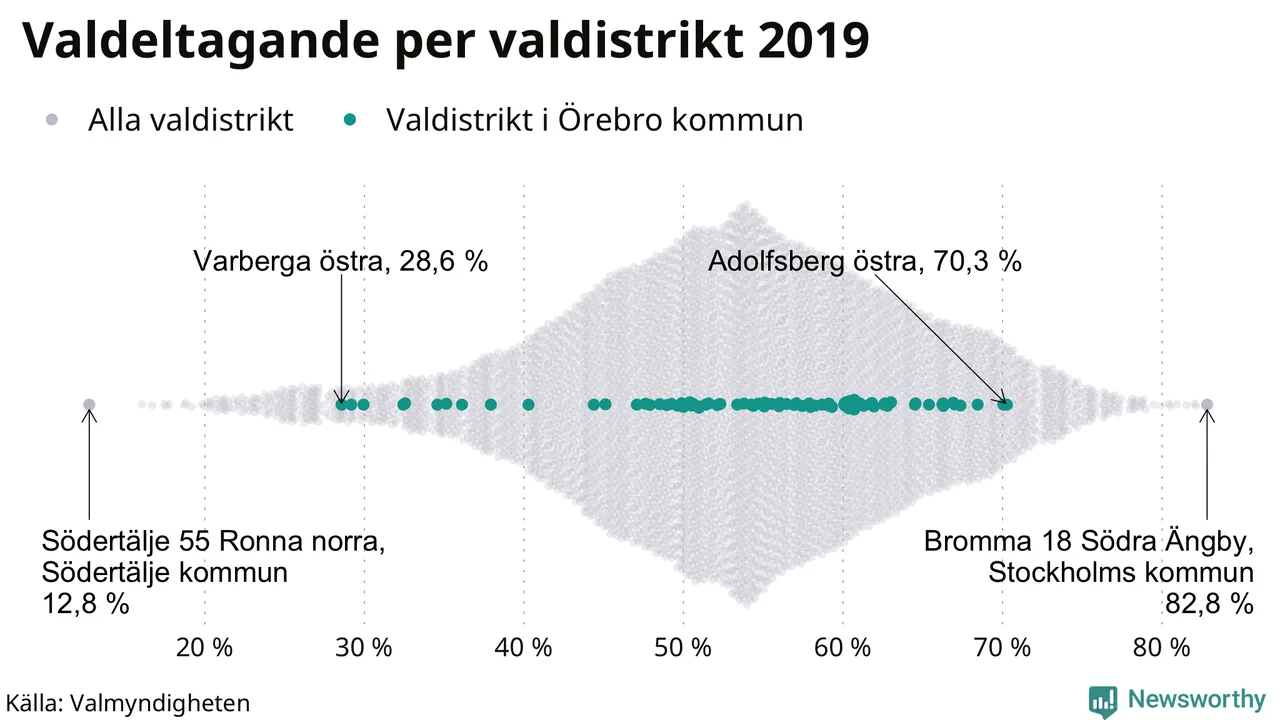 Valdeltagande per valdistrikt 2019

Alla valdistrikt Valdistrikt i Örebro kommun

Varberga östra, 28,6 %

Adolfsberg östra, 70,3 %

Södertälje 55 Ronna norra, Södertälje kommun 12,8 %

Bromma 18 Södra Ängby, Stockholms kommun 82,8 %

20 % 30 % 40 % 50 % 60 % 70 % 80 %

Källa: Valmyndigheten

Newsworthy